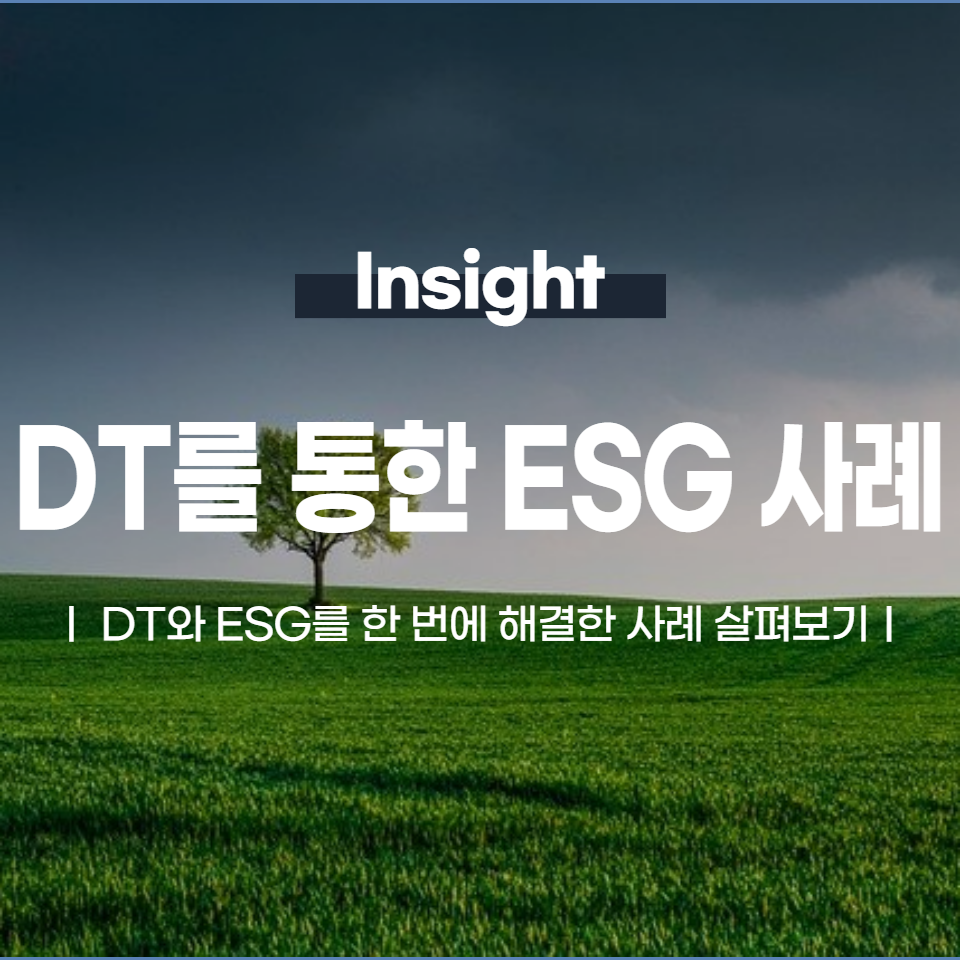 Insight

DT를 통한 ESG 사례

| DT와 ESG를 한 번에 해결한 사례 살펴보기 |